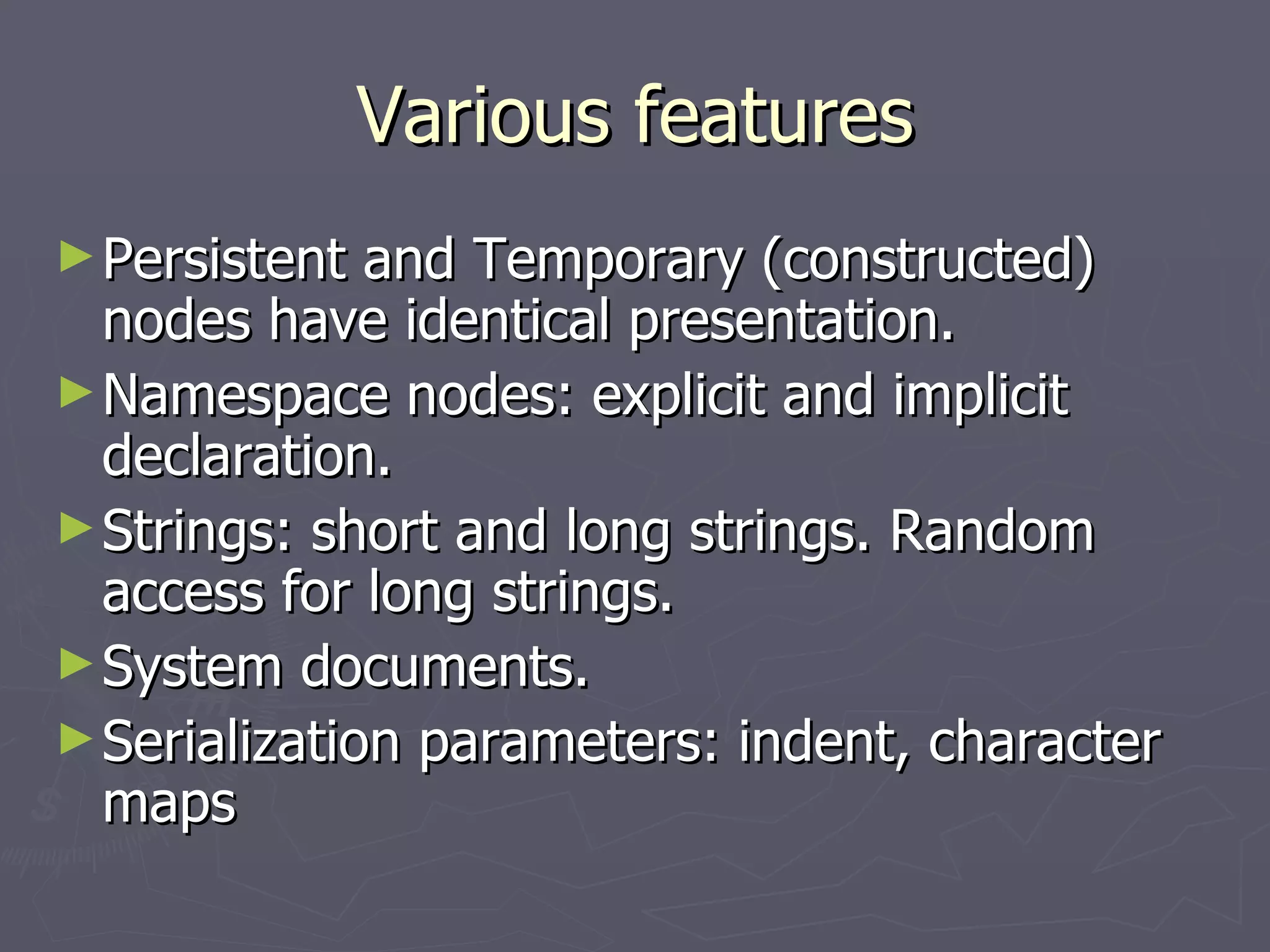 Various features

► Persistent and Temporary (constructed) nodes have identical presentation.
► Namespace nodes: explicit and implicit declaration.
► Strings: short and long strings. Random access for long strings.
► System documents.
► Serialization parameters: indent, character maps